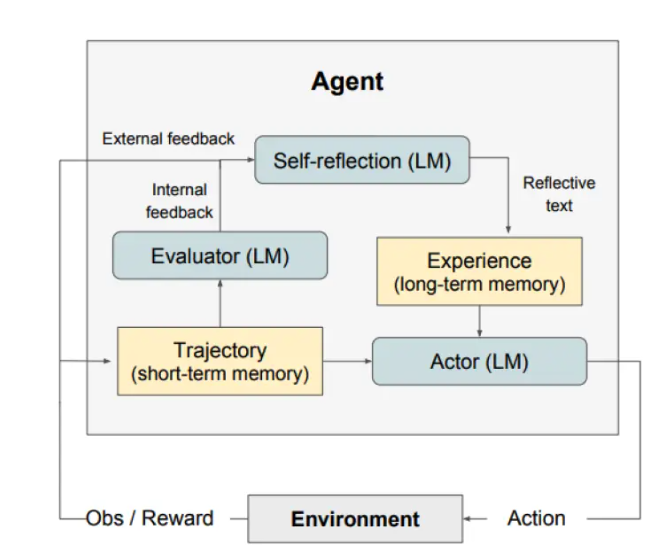 Agent

External feedback

Self-reflection (LM)

Internal feedback

Reflective text

Evaluator (LM)

Experience (long-term memory)

Trajectory (short-term memory)

Actor (LM)

Obs / Reward

Environment

Action